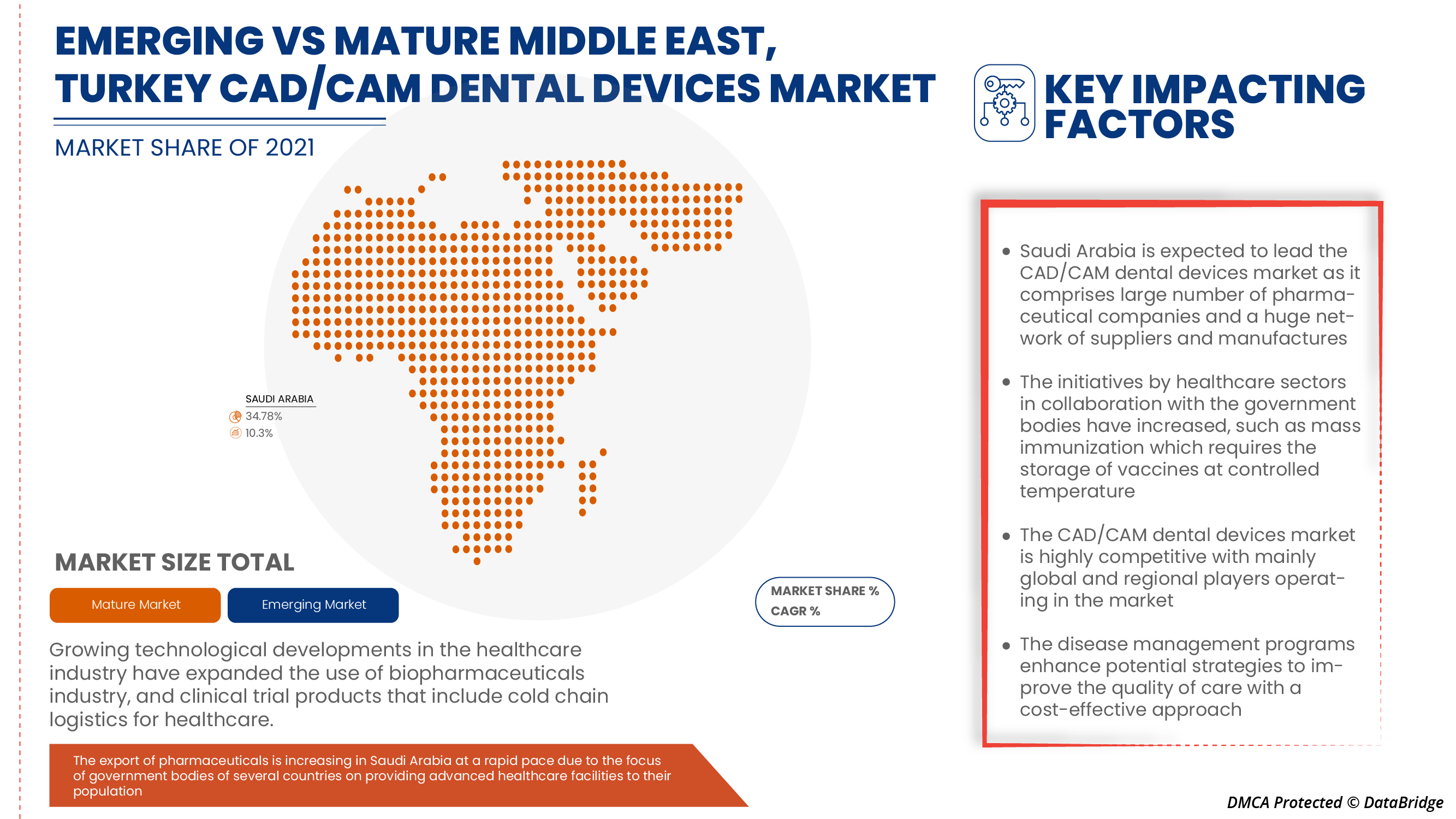 EMERGING VS MATURE MIDDLE EAST, TURKEY CAD/CAM DENTAL DEVICES MARKET

MARKET SHARE OF 2021

SAUDI ARABIA
34.78%
10.3%

MARKET SIZE TOTAL

Mature Market

Emerging Market

MARKET SHARE %
CAGR %

Growing technological developments in the healthcare industry have expanded the use of biopharmaceuticals industry, and clinical trial products that include cold chain logistics for healthcare.

The export of pharmaceuticals is increasing in Saudi Arabia at a rapid pace due to the focus of government bodies of several countries on providing advanced healthcare facilities to their population

KEY IMPACTING FACTORS

• Saudi Arabia is expected to lead the CAD/CAM dental devices market as it comprises large number of pharmaceutical companies and a huge network of suppliers and manufactures

• The initiatives by healthcare sectors in collaboration with the government bodies have increased, such as mass immunization which requires the storage of vaccines at controlled temperature

• The CAD/CAM dental devices market is highly competitive with mainly global and regional players operating in the market

• The disease management programs enhance potential strategies to improve the quality of care with a cost-effective approach

DMCA Protected © DataBridge